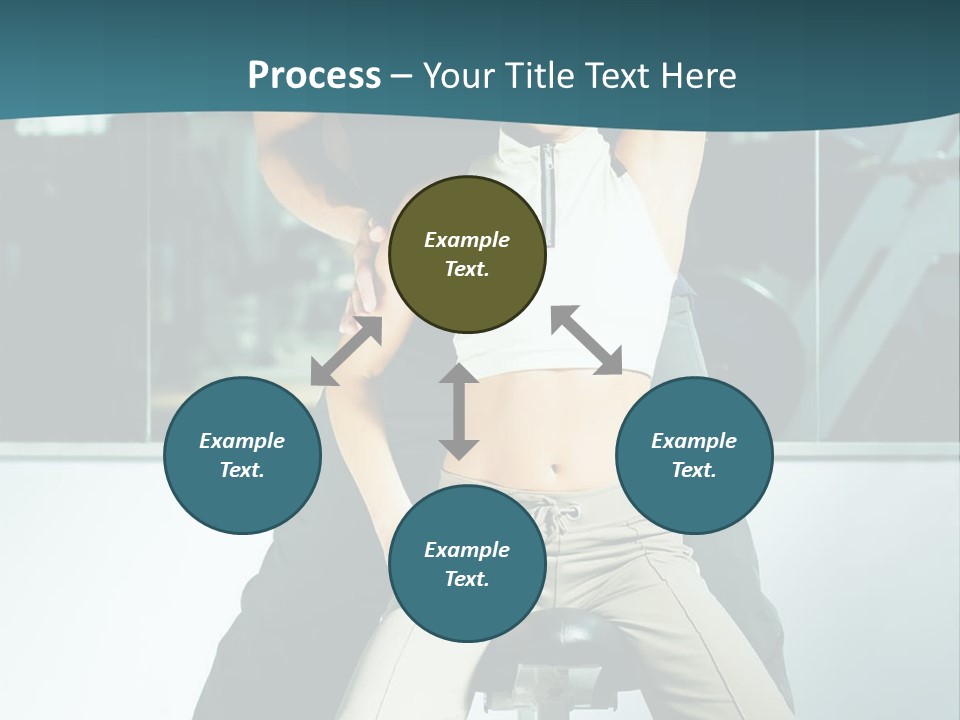 Process – Your Title Text Here

Example Text.

Example Text.

Example Text.

Example Text.